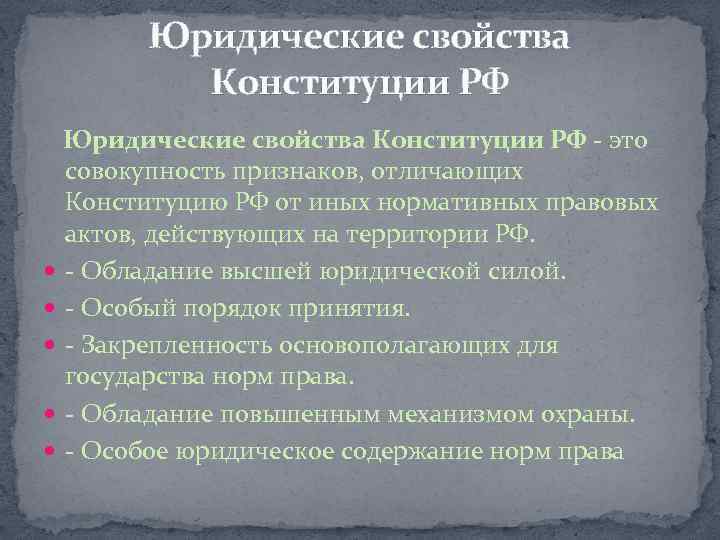 Юридические свойства Конституции РФ

Юридические свойства Конституции РФ - это совокупность признаков, отличающих Конституцию РФ от иных нормативных правовых актов, действующих на территории РФ.

- Обладание высшей юридической силой.
- Особый порядок принятия.
- Закрепленность основополагающих для государства норм права.
- Обладание повышенным механизмом охраны.
- Особое юридическое содержание норм права